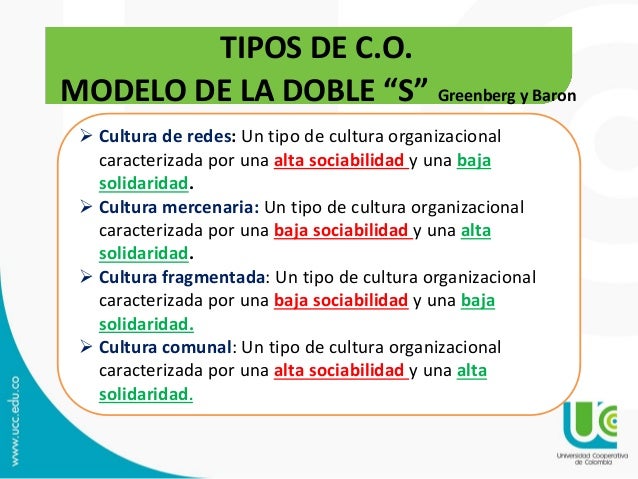 TIPOS DE C.O.
MODELO DE LA DOBLE “S” Greenberg y Baron

➢ Cultura de redes: Un tipo de cultura organizacional caracterizada por una alta sociabilidad y una baja solidaridad.

➢ Cultura mercenaria: Un tipo de cultura organizacional caracterizada por una baja sociabilidad y una alta solidaridad.

➢ Cultura fragmentada: Un tipo de cultura organizacional caracterizada por una baja sociabilidad y una baja solidaridad.

➢ Cultura comunal: Un tipo de cultura organizacional caracterizada por una alta sociabilidad y una alta solidaridad.

www.ucc.edu.co

UCC
Universidad Cooperativa de Colombia